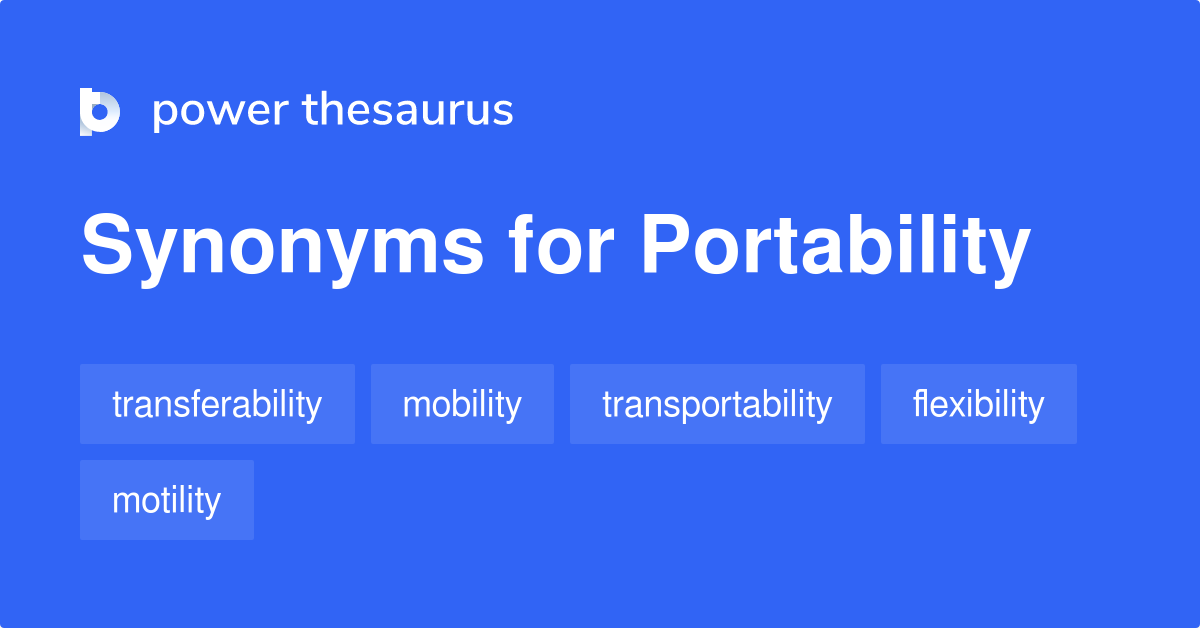 power thesaurus

Synonyms for Portability

transferability
mobility
transportability
flexibility
motility